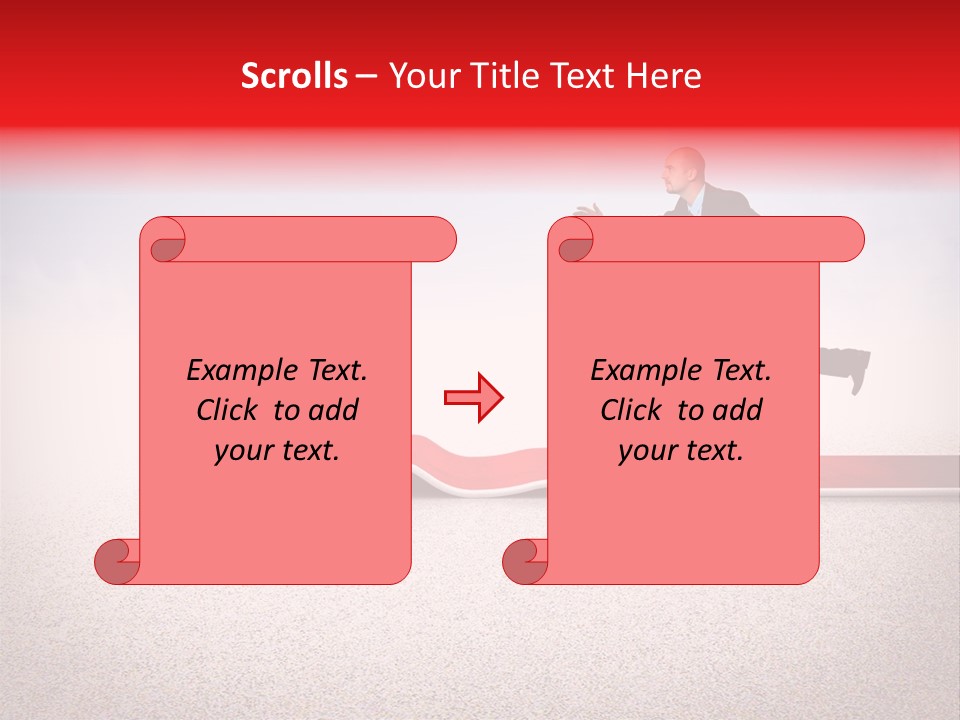 Scrolls – Your Title Text Here

Example Text. Click to add your text.

Example Text. Click to add your text.